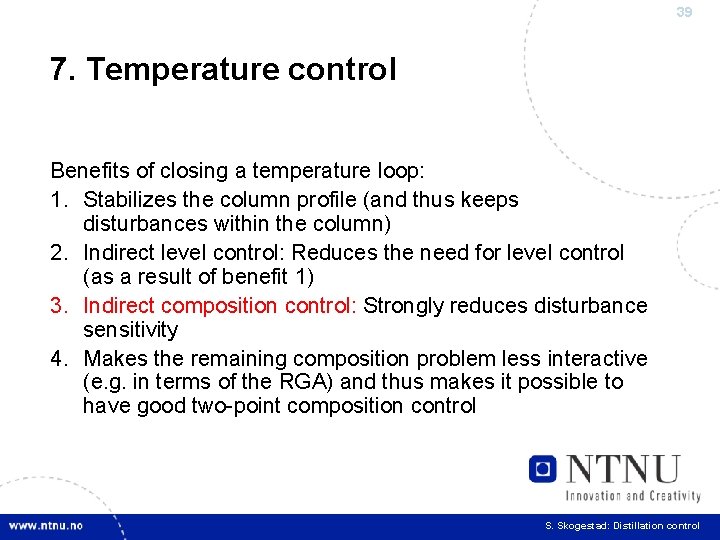 39

7. Temperature control

Benefits of closing a temperature loop:
1. Stabilizes the column profile (and thus keeps disturbances within the column)
2. Indirect level control: Reduces the need for level control (as a result of benefit 1)
3. Indirect composition control: Strongly reduces disturbance sensitivity
4. Makes the remaining composition problem less interactive (e.g. in terms of the RGA) and thus makes it possible to have good two-point composition control

NTNU
Innovation and Creativity

www.ntnu.no

S. Skogestad: Distillation control